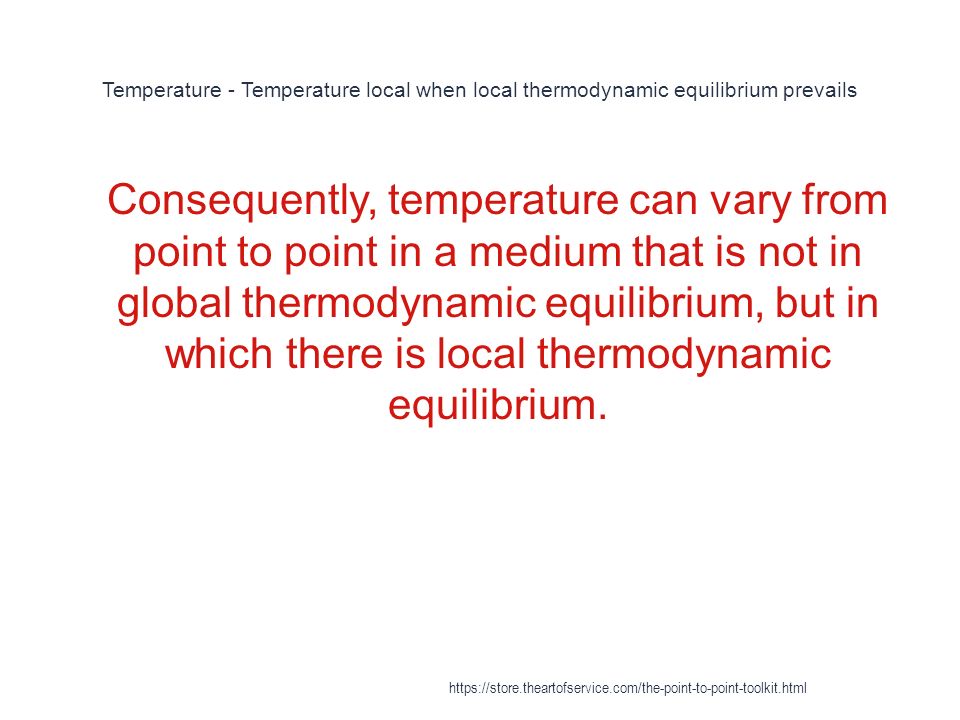 Temperature - Temperature local when local thermodynamic equilibrium prevails

Consequently, temperature can vary from point to point in a medium that is not in global thermodynamic equilibrium, but in which there is local thermodynamic equilibrium.

https://store.theartofservice.com/the-point-to-point-toolkit.html